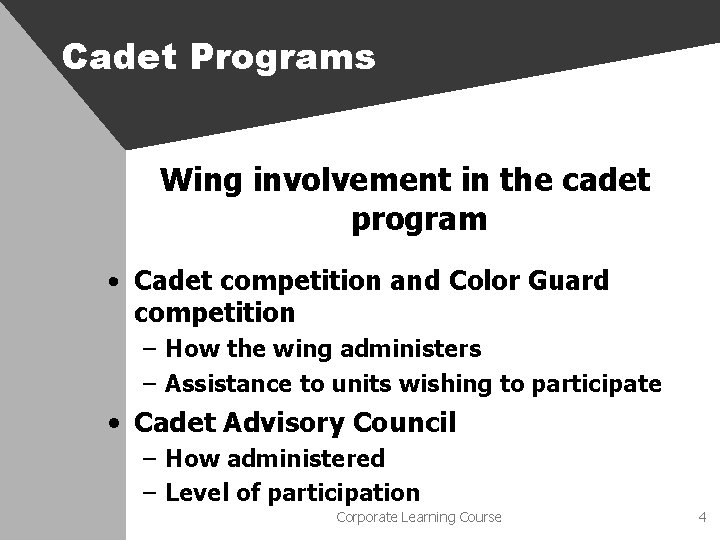 Cadet Programs

Wing involvement in the cadet program

• Cadet competition and Color Guard competition
– How the wing administers
– Assistance to units wishing to participate
• Cadet Advisory Council
– How administered
– Level of participation

Corporate Learning Course

4